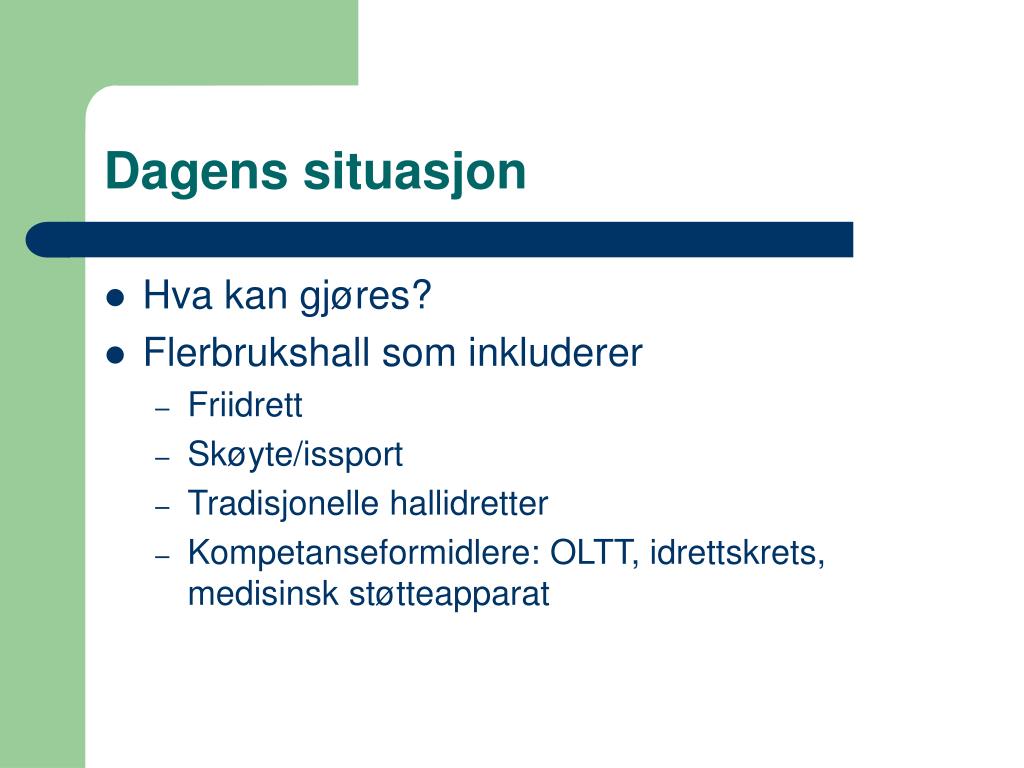 Dagens situasjon

- Hva kan gjøres?
- Flerbrukshall som inkluderer
  - Friidrett
  - Skøyte/issport
  - Tradisjonelle hallidretter
  - Kompetanseformidlere: OLTT, idrettskrets, medisinsk støtteapparat